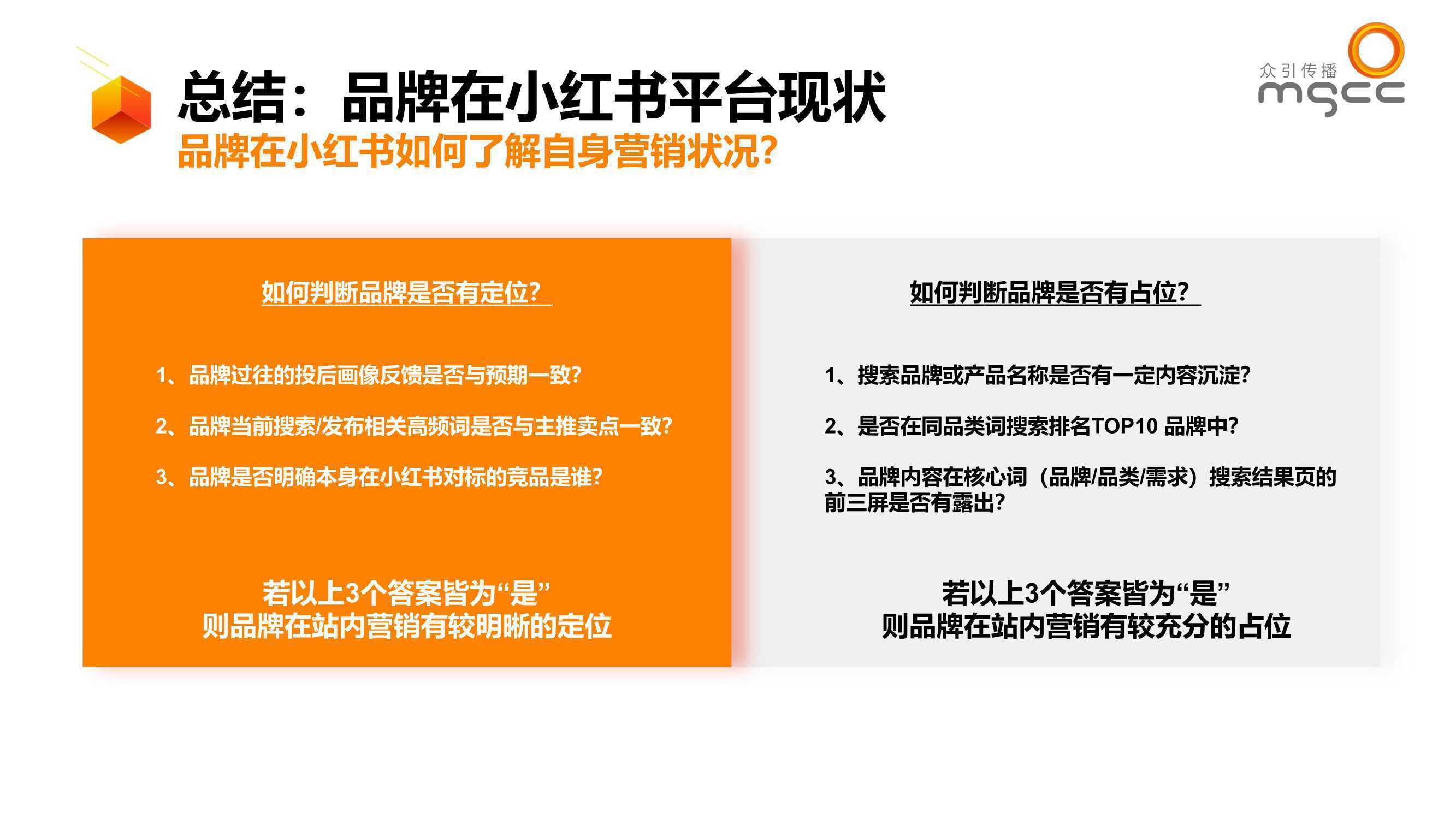 总结：品牌在小红书平台现状

品牌在小红书如何了解自身营销状况?

众引传播
mgcc

如何判断品牌是否有定位?

1、品牌过往的投后画像反馈是否与预期一致?

2、品牌当前搜索/发布相关高频词是否与主推卖点一致?

3、品牌是否明确本身在小红书对标的竞品是谁?

若以上3个答案皆为“是”
则品牌在站内营销有较明晰的定位

如何判断品牌是否有占位?

1、搜索品牌或产品名称是否有一定内容沉淀?

2、是否在同品类词搜索排名TOP10 品牌中?

3、品牌内容在核心词（品牌/品类/需求）搜索结果页的前三屏是否有露出?

若以上3个答案皆为“是”
则品牌在站内营销有较充分的占位